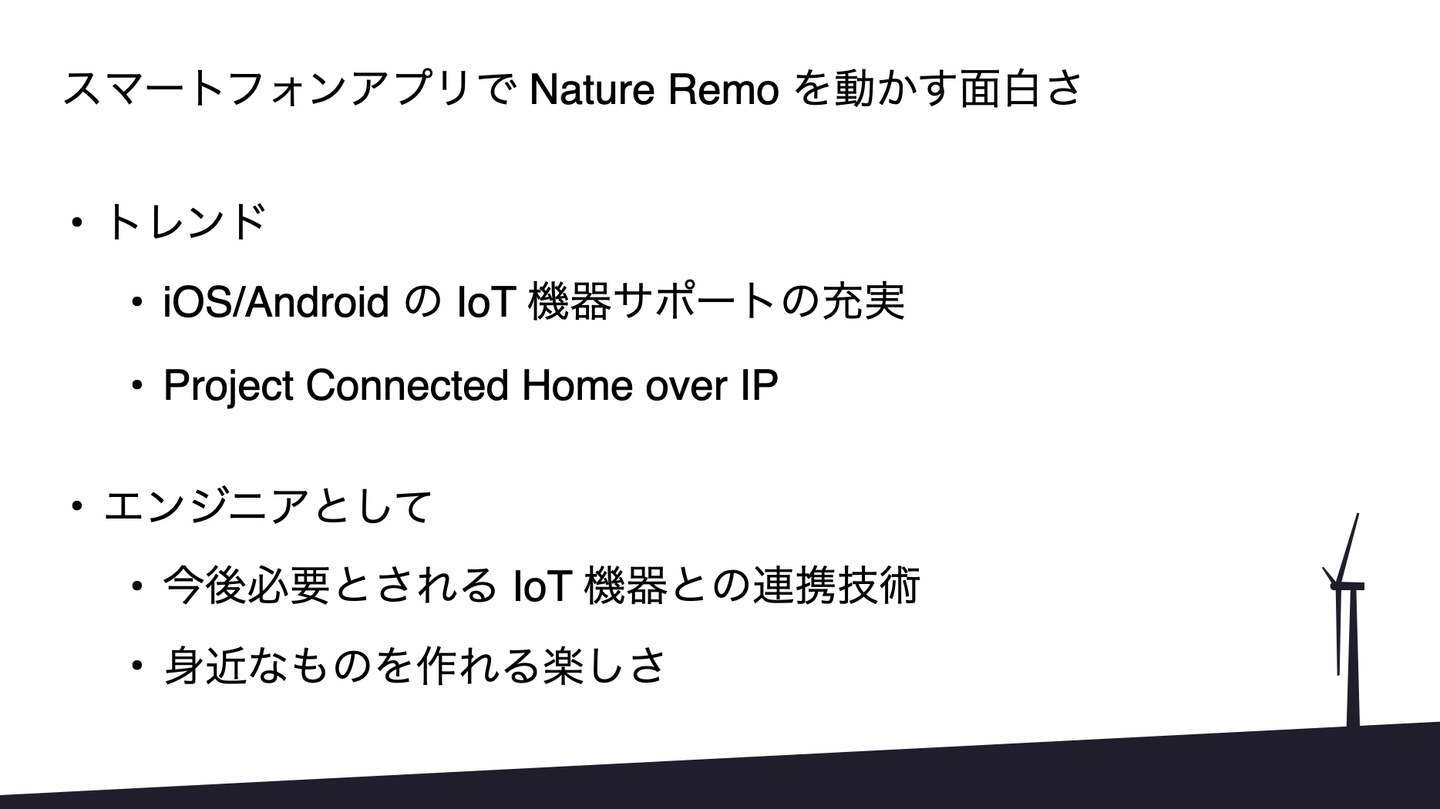 スマートフォンアプリで Nature Remo を動かす面白さ

• トレンド

• iOS/Android の IoT 機器サポートの充実

• Project Connected Home over IP

• エンジニアとして

• 今後必要とされる IoT 機器との連携技術

• 身近なものを作れる楽しさ